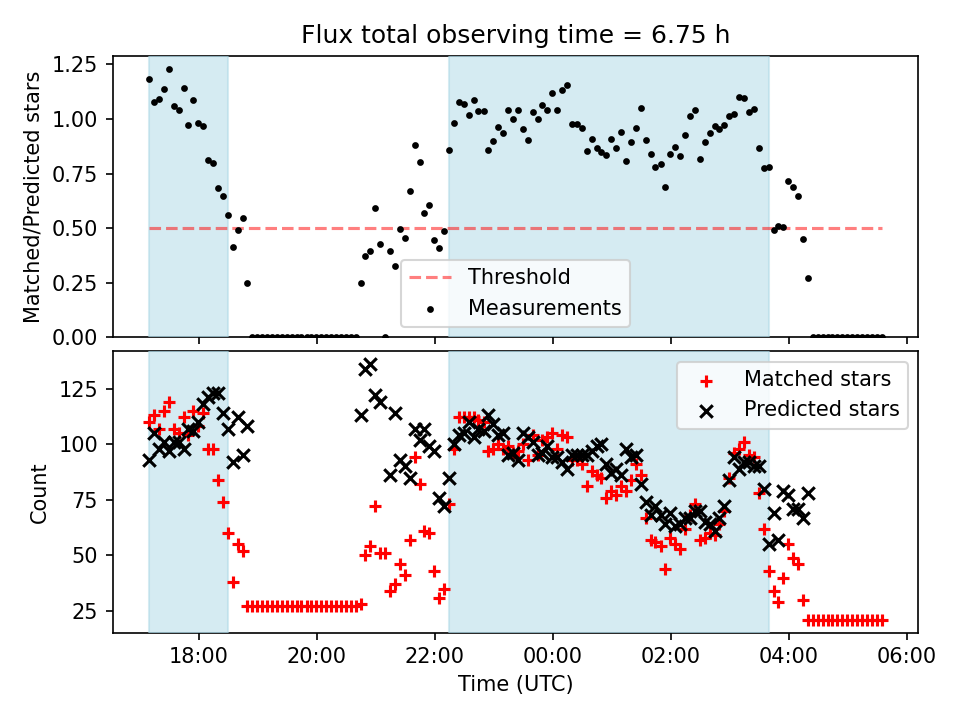 Flux total observing time = 6.75 h

Matched/Predicted stars

1.25
1.00
0.75
0.50
0.25
0.00

Threshold
Measurements

Count

125
100
75
50
25

Matched stars
Predicted stars

18:00
20:00
22:00
00:00
02:00
04:00
06:00

Time (UTC)